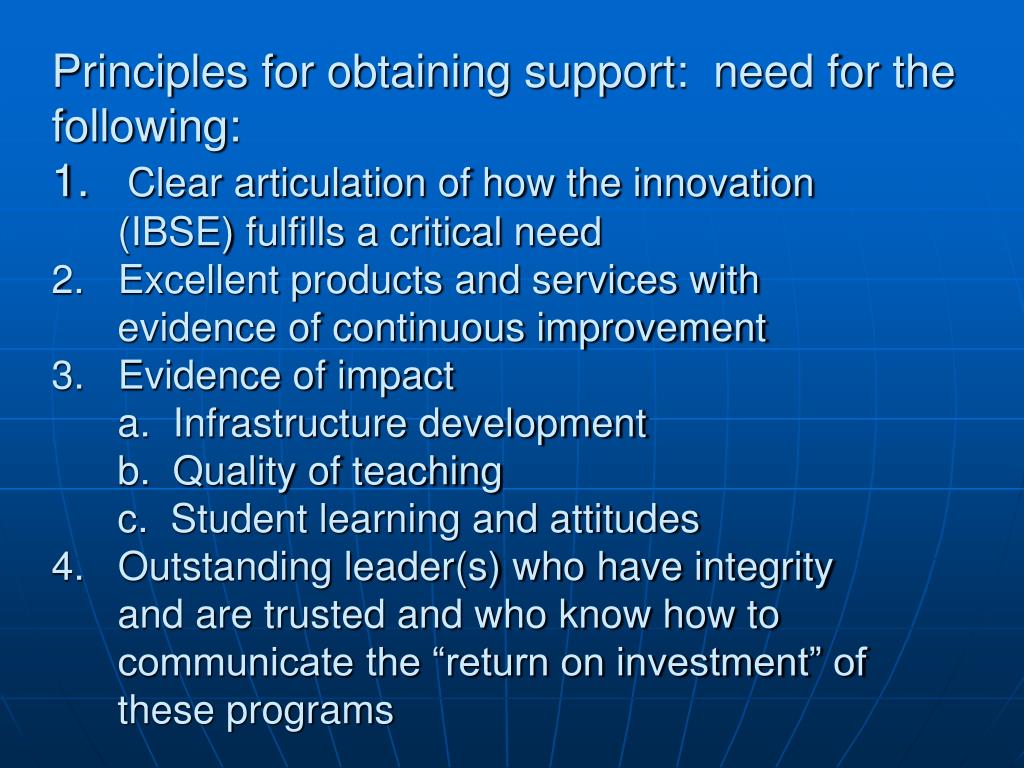 Principles for obtaining support:  need for the following:

1. Clear articulation of how the innovation (IBSE) fulfills a critical need
2. Excellent products and services with evidence of continuous improvement
3. Evidence of impact
a. Infrastructure development
b. Quality of teaching
c. Student learning and attitudes
4. Outstanding leader(s) who have integrity and are trusted and who know how to communicate the “return on investment” of these programs